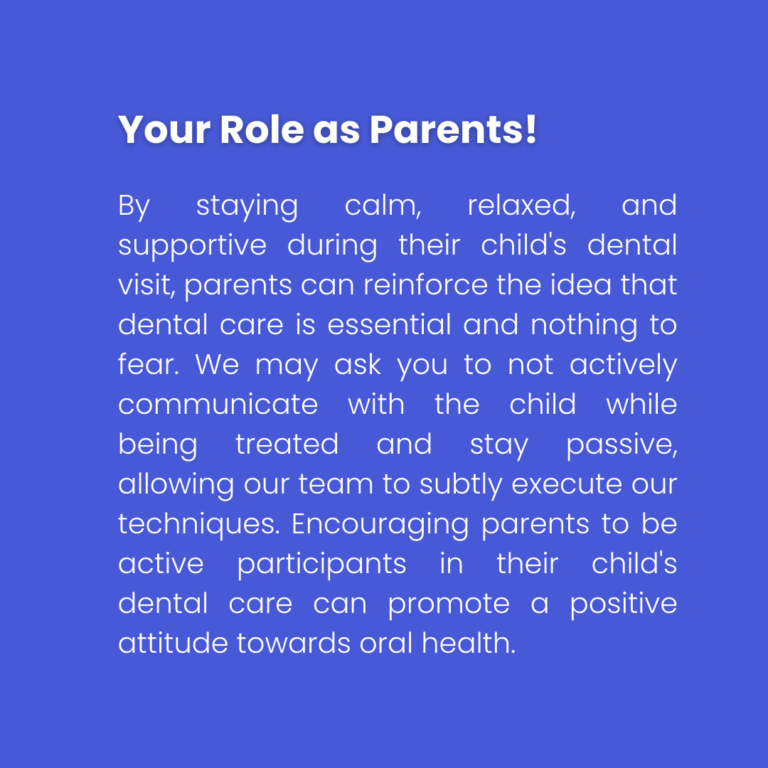 Your Role as Parents!

By staying calm, relaxed, and supportive during their child's dental visit, parents can reinforce the idea that dental care is essential and nothing to fear. We may ask you to not actively communicate with the child while being treated and stay passive, allowing our team to subtly execute our techniques. Encouraging parents to be active participants in their child's dental care can promote a positive attitude towards oral health.